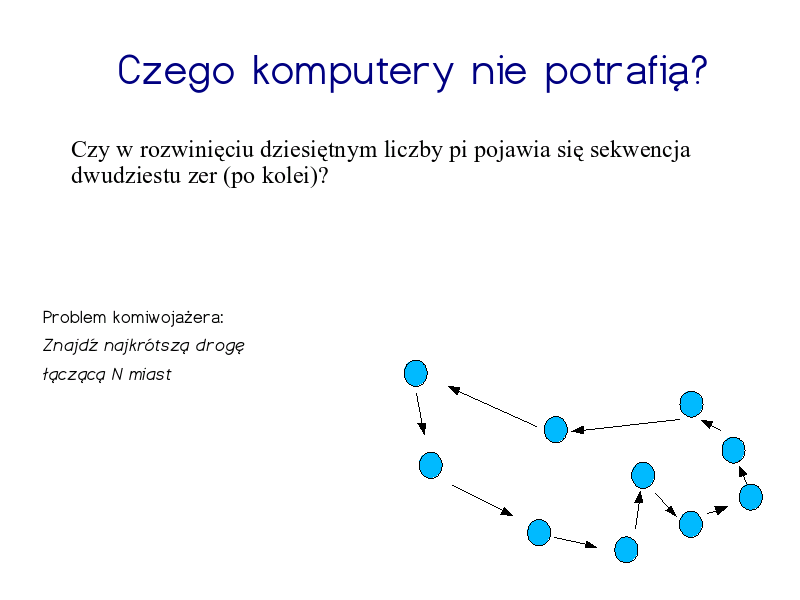 Czego komputery nie potrafią?

Czy w rozwinięciu dziesiętnym liczby pi pojawia się sekwencja dwudziestu zer (po kolei)?

Problem komiwojażera:

Znajdź najkrótszą drogę

łączącą N miast